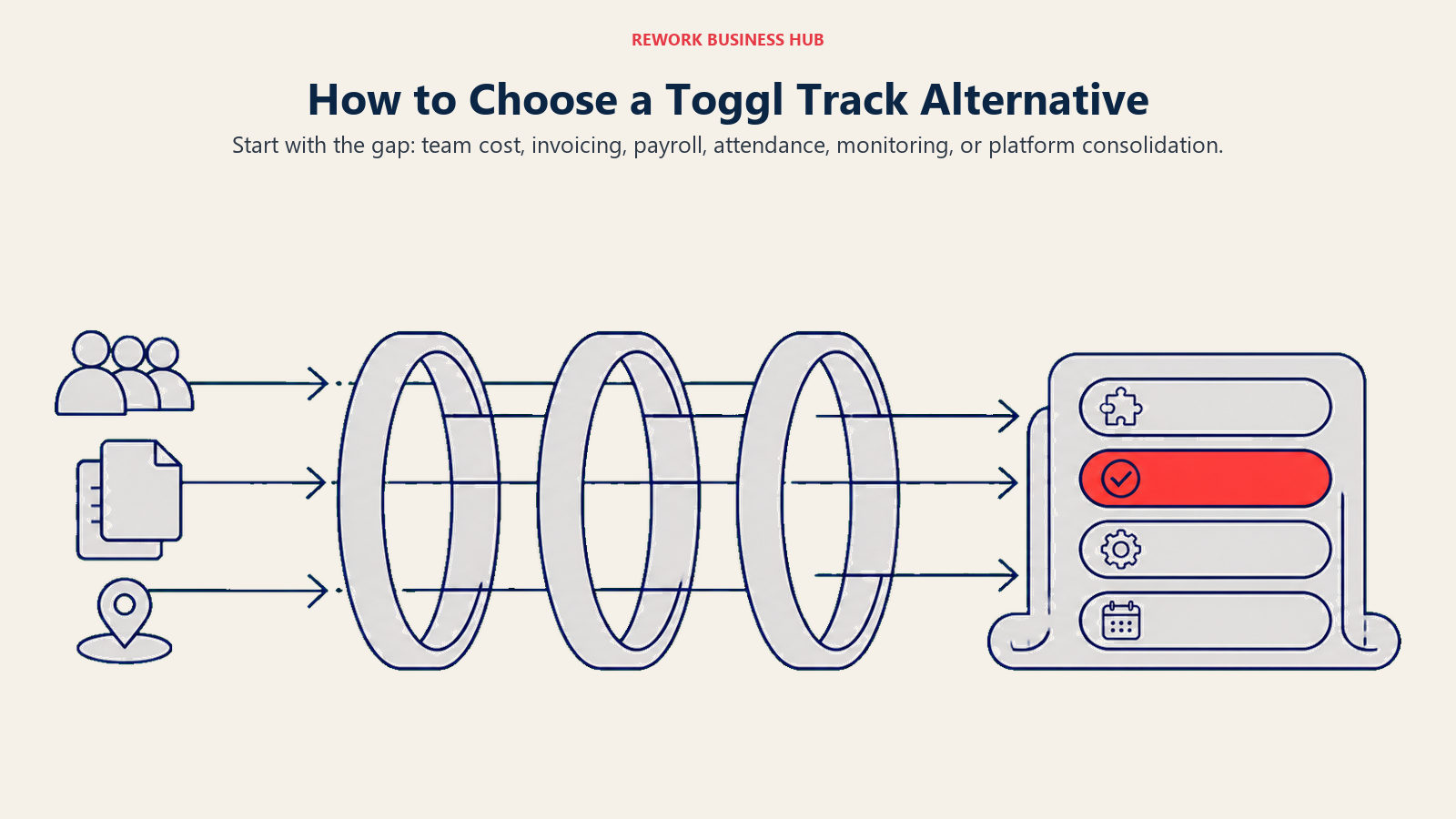 REWORK BUSINESS HUB

How to Choose a Toggl Track Alternative

Start with the gap: team cost, invoicing, payroll, attendance, monitoring, or platform consolidation.